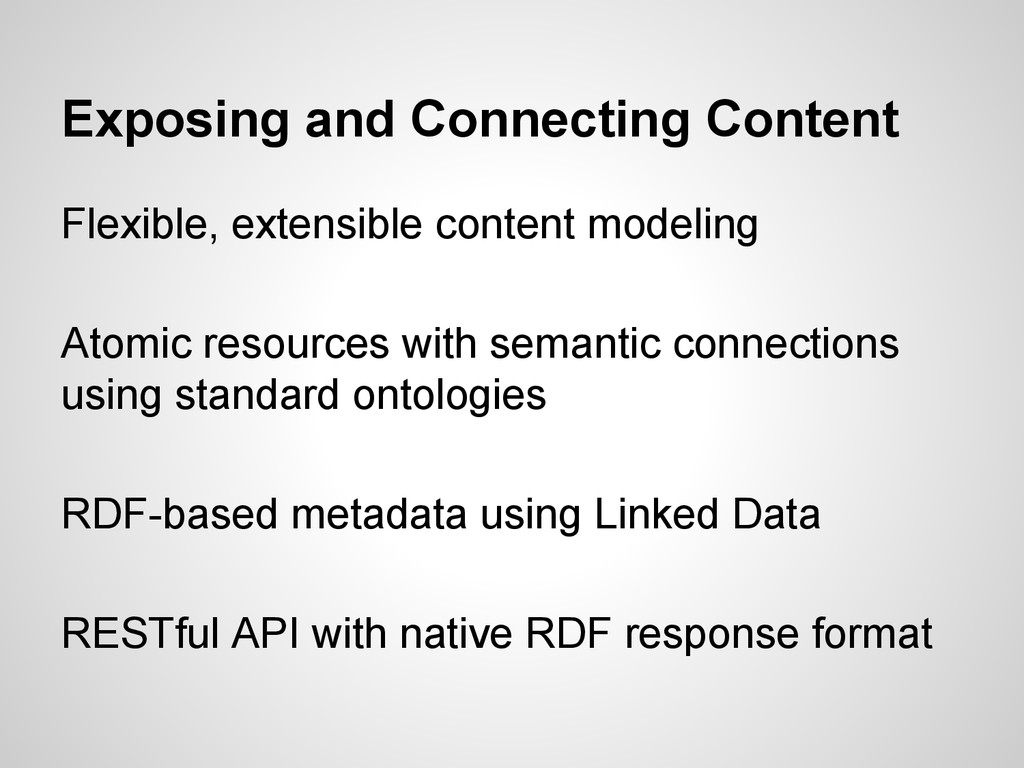 Exposing and Connecting Content

Flexible, extensible content modeling

Atomic resources with semantic connections using standard ontologies

RDF-based metadata using Linked Data

RESTful API with native RDF response format